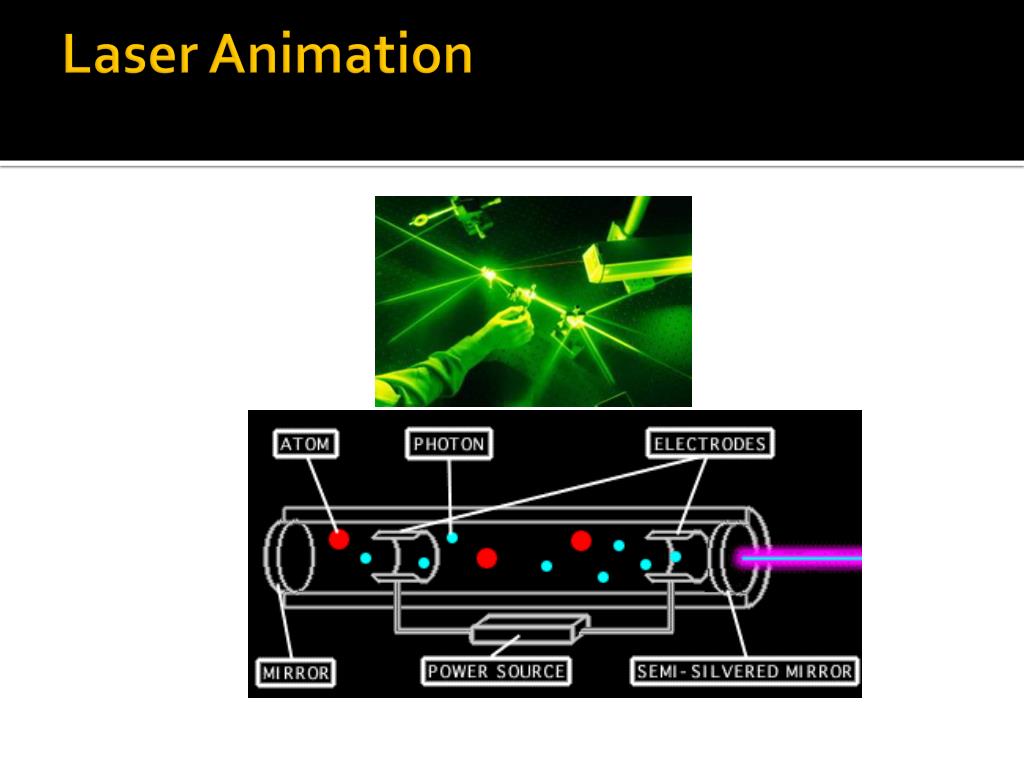 Laser Animation

ATOM
PHOTON
ELECTRODES
MIRROR
POWER SOURCE
SEMI-SILVERED MIRROR